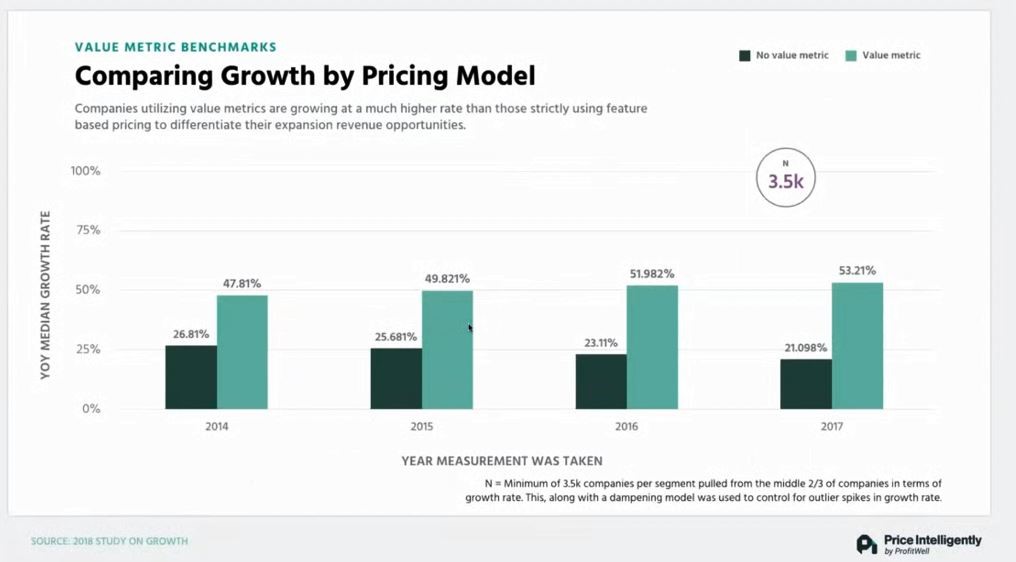 VALUE METRIC BENCHMARKS

Comparing Growth by Pricing Model

Companies utilizing value metrics are growing at a much higher rate than those strictly using feature based pricing to differentiate their expansion revenue opportunities.

No value metric
Value metric

N
3.5k

YOY MEDIAN GROWTH RATE

100%
75%
50%
25%
0%

26.81%
47.81%
25.681%
49.821%
23.11%
51.982%
21.098%
53.21%

2014
2015
2016
2017

YEAR MEASUREMENT WAS TAKEN

N = Minimum of 3.5k companies per segment pulled from the middle 2/3 of companies in terms of growth rate. This, along with a dampening model was used to control for outlier spikes in growth rate.

SOURCE: 2018 STUDY ON GROWTH

Price Intelligently
by ProfitWell